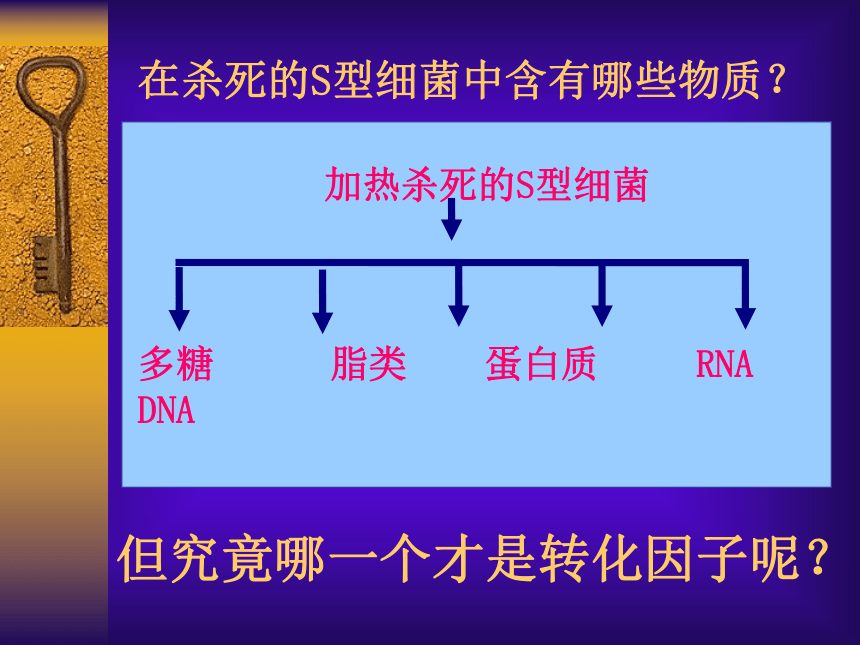 在杀死的S型细菌中含有哪些物质？

加热杀死的S型细菌

多糖 脂类 蛋白质 RNA DNA

但究竟哪一个才是转化因子呢？